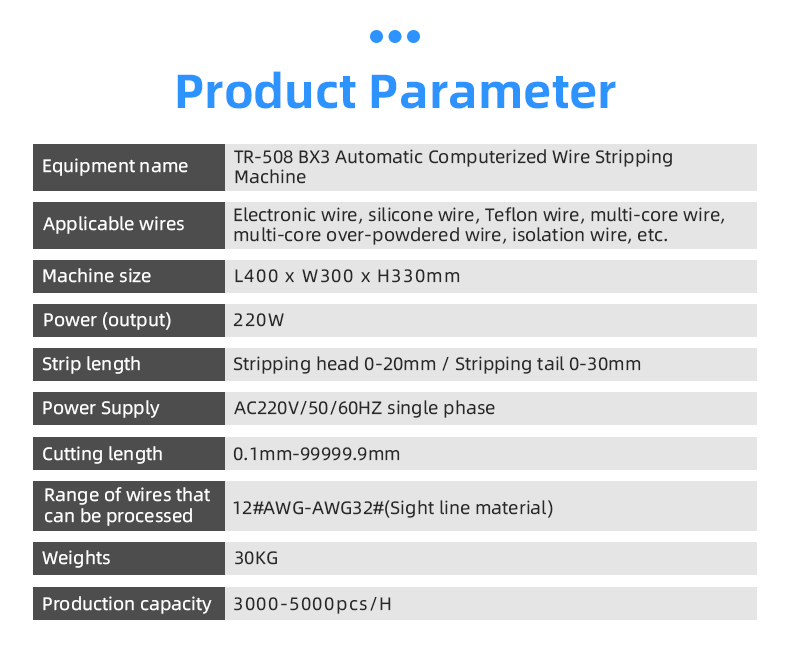 Product Parameter

| Equipment name | TR-508 BX3 Automatic Computerized Wire Stripping Machine |
|---|---|
| Applicable wires | Electronic wire, silicone wire, Teflon wire, multi-core wire, multi-core over-powdered wire, isolation wire, etc. |
| Machine size | L400 x W300 x H330mm |
| Power (output) | 220W |
| Strip length | Stripping head 0-20mm / Stripping tail 0-30mm |
| Power Supply | AC220V/50/60HZ single phase |
| Cutting length | 0.1mm-99999.9mm |
| Range of wires that can be processed | 12#AWG-AWG32#(Sight line material) |
| Weights | 30KG |
| Production capacity | 3000-5000pcs/H |